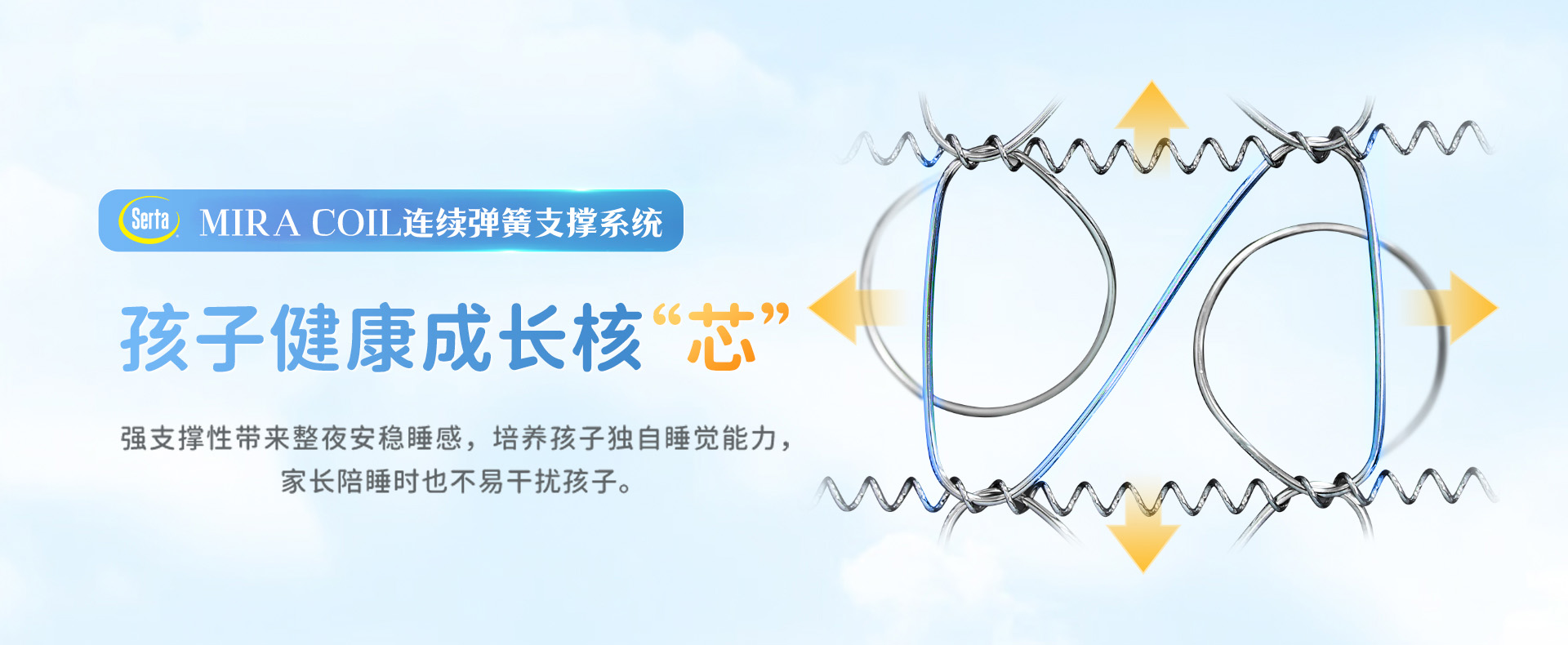 Serta MIRA COIL连续弹簧支撑系统

孩子健康成长核“芯”

强支撑性带来整夜安稳睡感，培养孩子独自睡觉能力，家长陪睡时也不易干扰孩子。